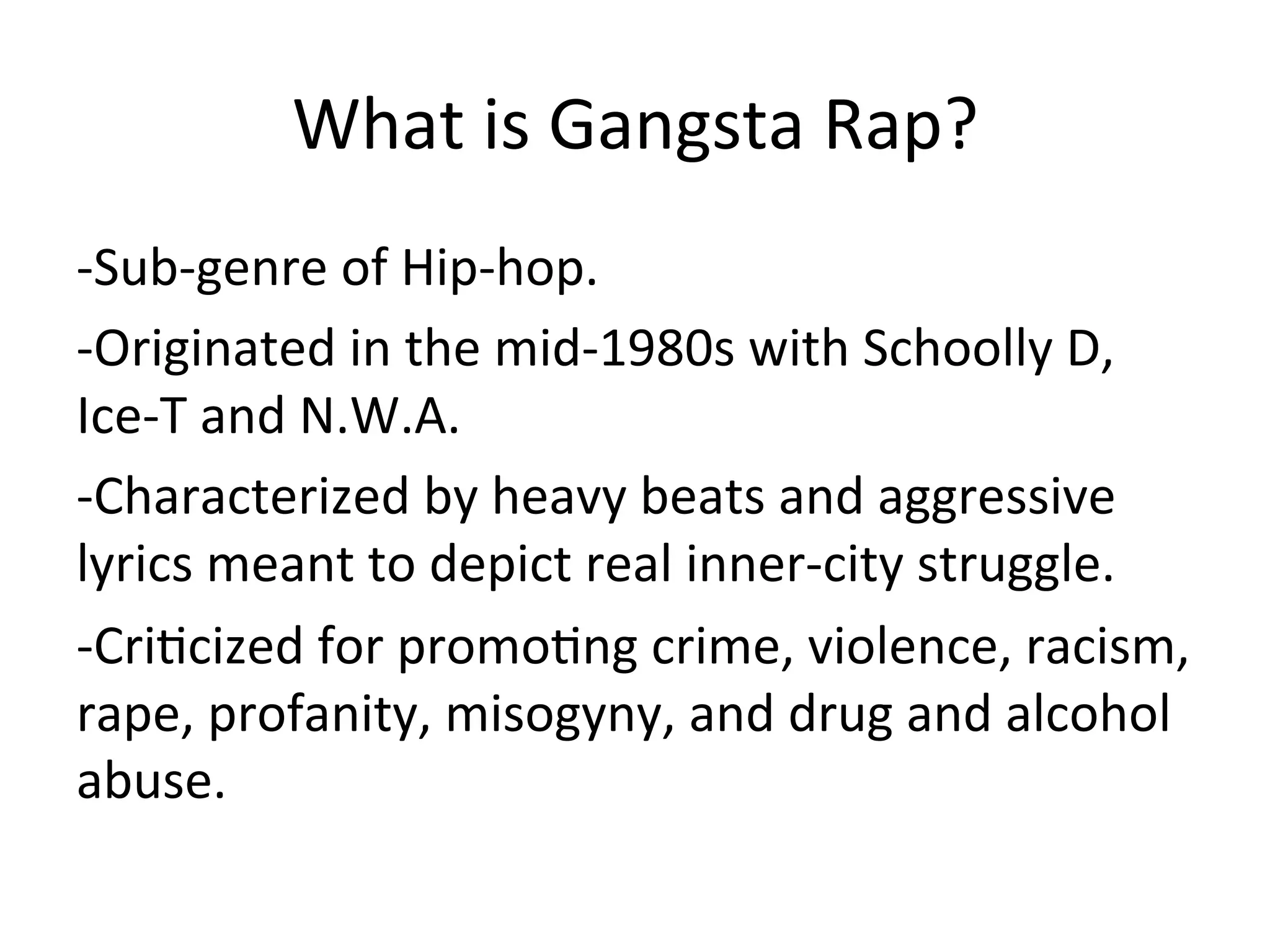 What is Gangsta Rap?

-Sub-genre of Hip-hop.

-Originated in the mid-1980s with Schoolly D, Ice-T and N.W.A.

-Characterized by heavy beats and aggressive lyrics meant to depict real inner-city struggle.

-Criticized for promoting crime, violence, racism, rape, profanity, misogyny, and drug and alcohol abuse.